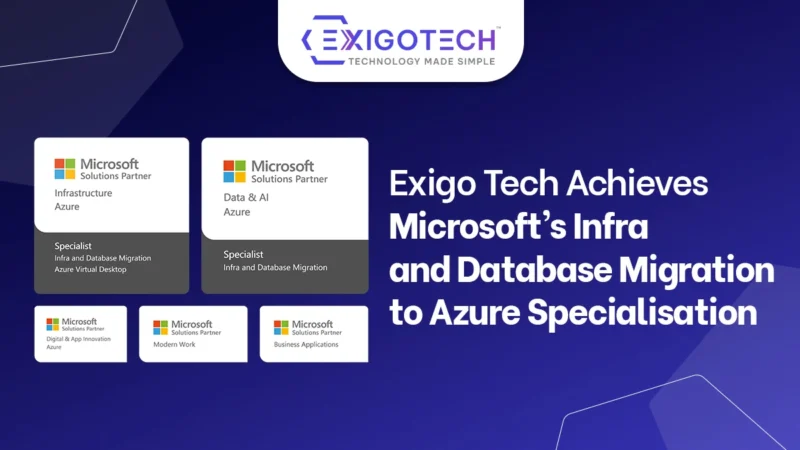 EXIGOTECH™
TECHNOLOGY MADE SIMPLE

Microsoft
Solutions Partner
Infrastructure
Azure

Specialist
Infra and Database Migration
Azure Virtual Desktop

Microsoft
Solutions Partner
Data & AI
Azure

Specialist
Infra and Database Migration

Microsoft
Solutions Partner
Digital & App Innovation
Azure

Microsoft
Solutions Partner
Modern Work

Microsoft
Solutions Partner
Business Applications

Exigo Tech Achieves Microsoft's Infra and Database Migration to Azure Specialisation